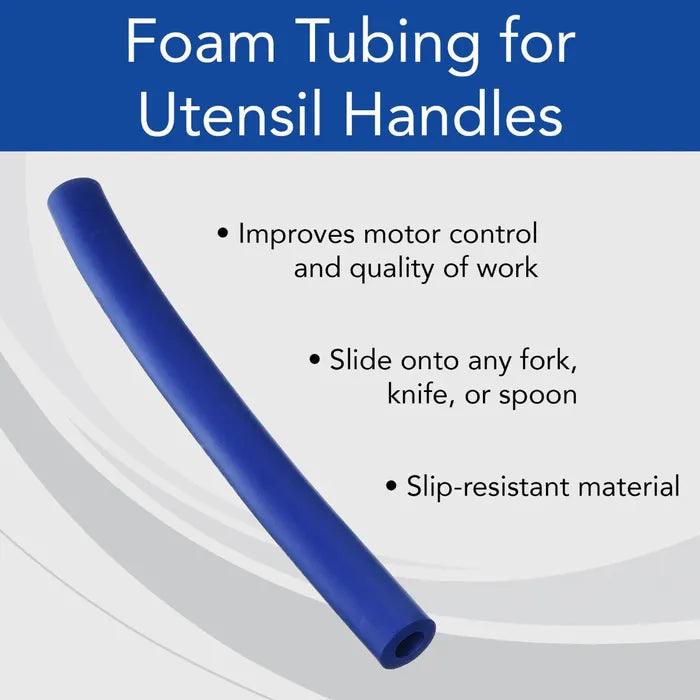 Foam Tubing for Utensil Handles

• Improves motor control and quality of work

• Slide onto any fork, knife, or spoon

• Slip-resistant material